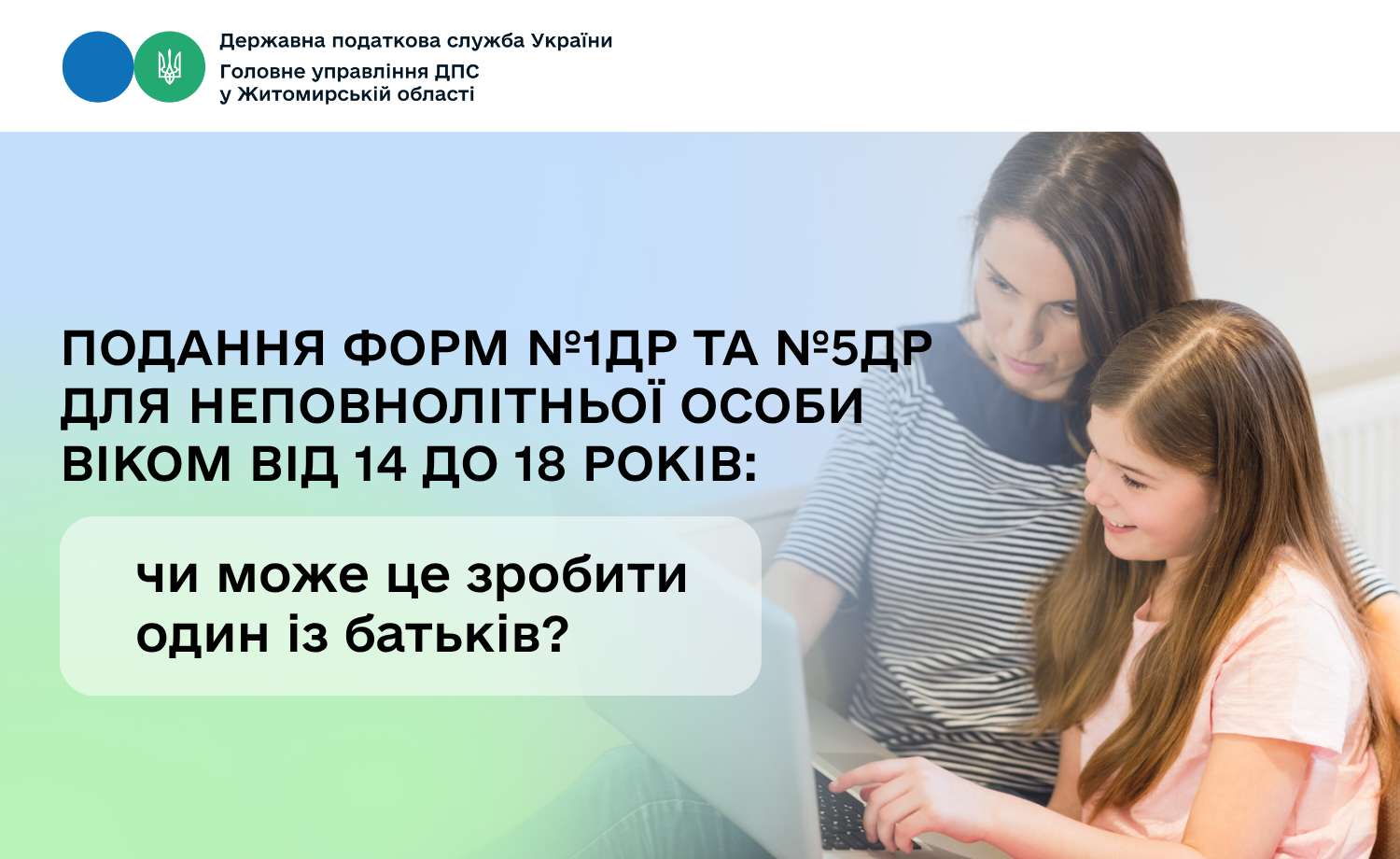 Державна податкова служба України
Головне управління ДПС
у Житомирській області

ПОДАННЯ ФОРМ №1ДР ТА №5ДР ДЛЯ НЕПОВНОЛІТНЬОЇ ОСОБИ ВІКОМ ВІД 14 ДО 18 РОКІВ:

чи може це зробити один із батьків?